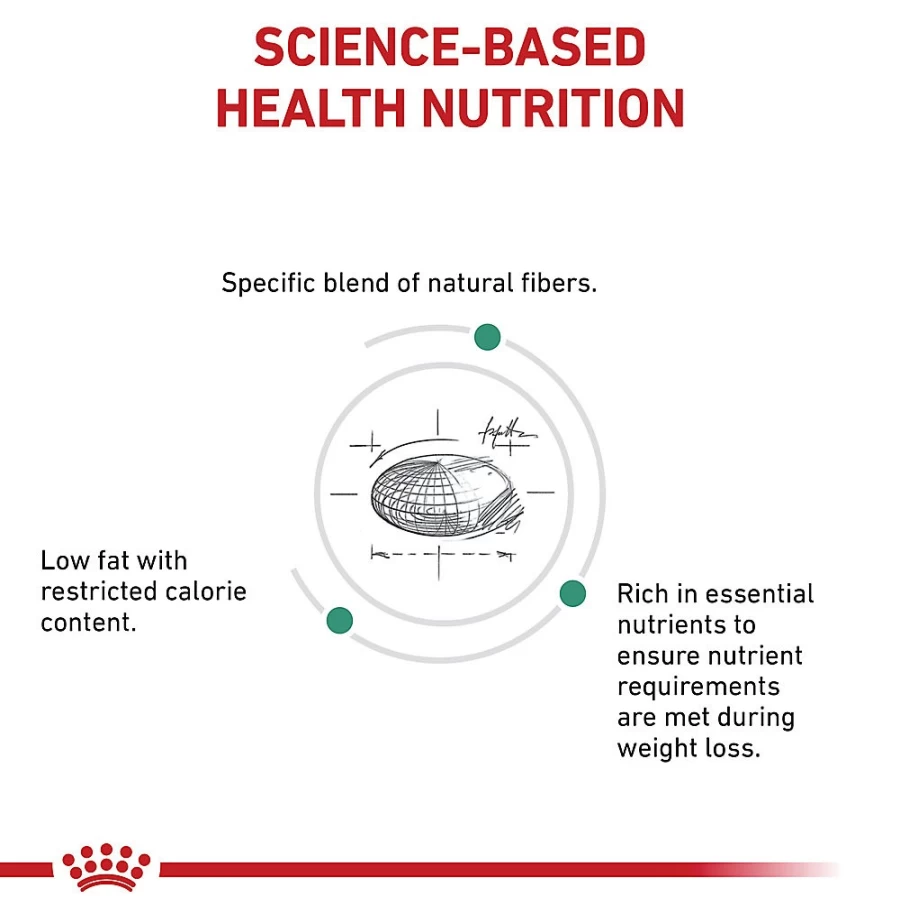 SCIENCE-BASED HEALTH NUTRITION

Specific blend of natural fibers.

Low fat with restricted calorie content.

Rich in essential nutrients to ensure nutrient requirements are met during weight loss.